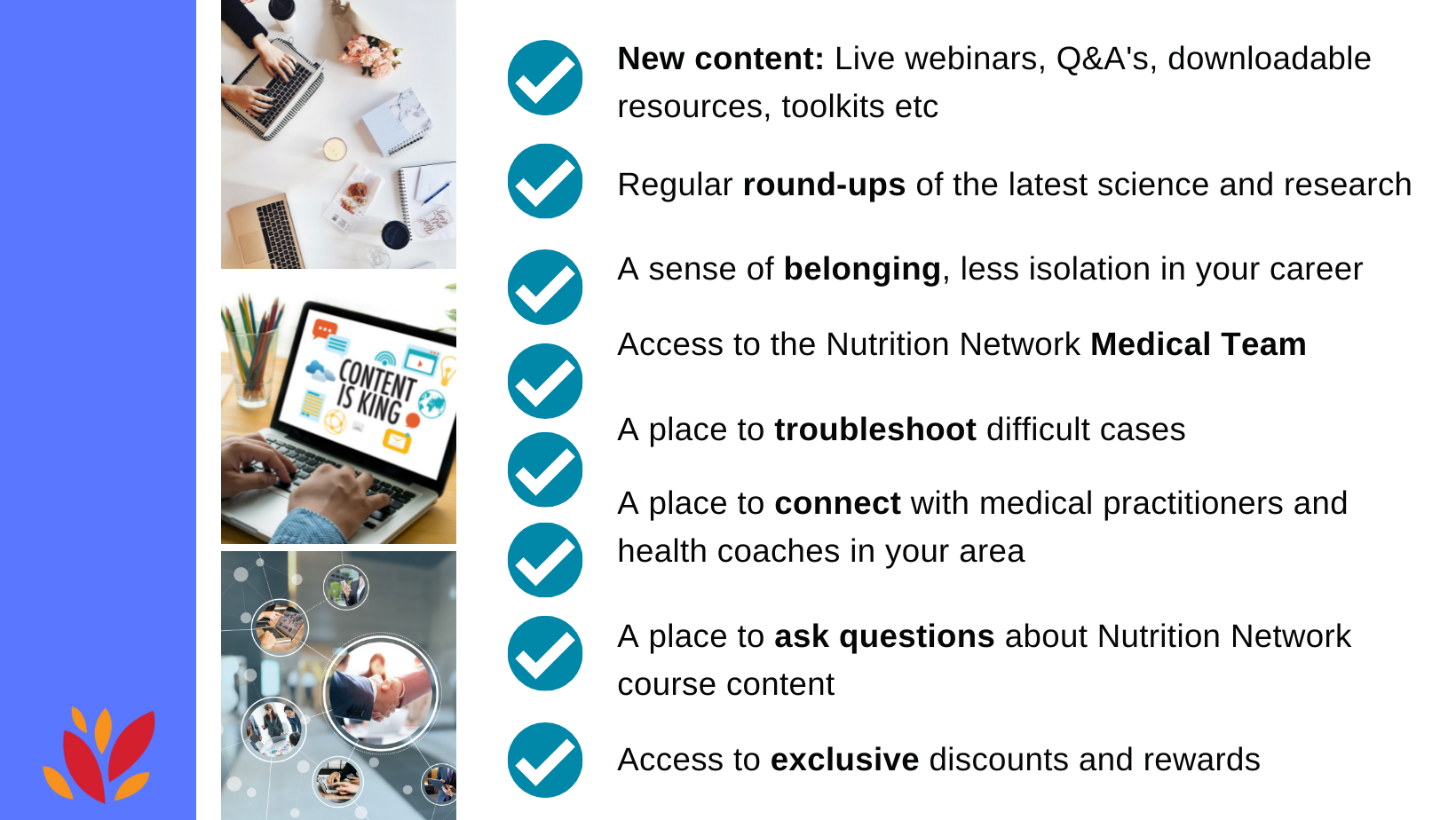 CONTENT IS KING

New content: Live webinars, Q&A's, downloadable resources, toolkits etc

Regular round-ups of the latest science and research

A sense of belonging, less isolation in your career

Access to the Nutrition Network Medical Team

A place to troubleshoot difficult cases

A place to connect with medical practitioners and health coaches in your area

A place to ask questions about Nutrition Network course content

Access to exclusive discounts and rewards